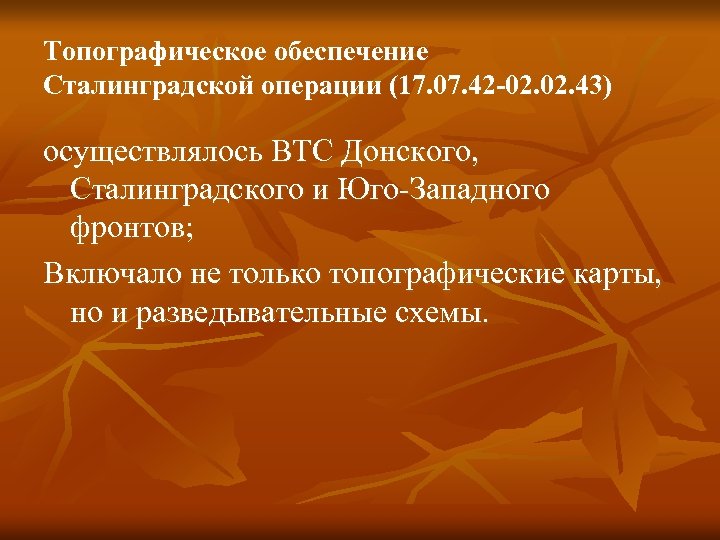 Топографическое обеспечение Сталинградской операции (17.07.42-02.02.43)

осуществлялось ВТС Донского, Сталинградского и Юго-Западного фронтов;

Включало не только топографические карты, но и разведывательные схемы.